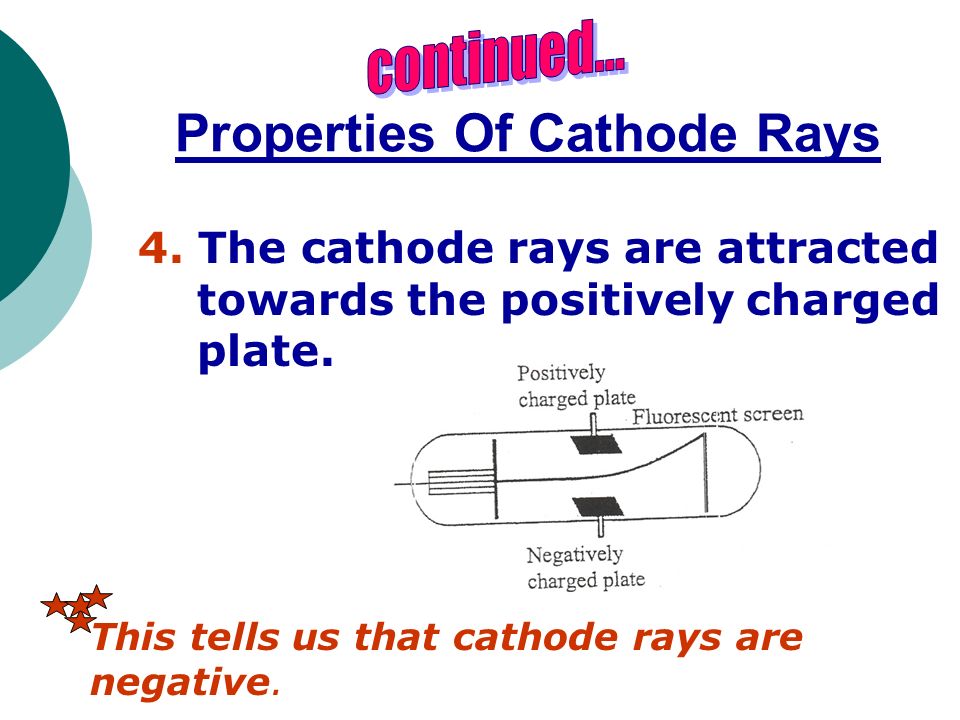 continued...

Properties Of Cathode Rays

4. The cathode rays are attracted towards the positively charged plate.

Positively charged plate

Fluorescent screen

Negatively charged plate

This tells us that cathode rays are negative.